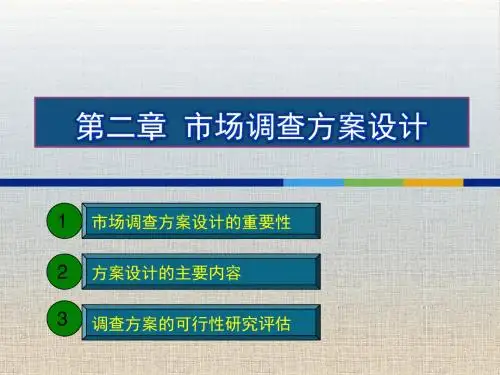 第二章 市场调查方案设计

1 市场调查方案设计的重要性

2 方案设计的主要内容

3 调查方案的可行性研究评估